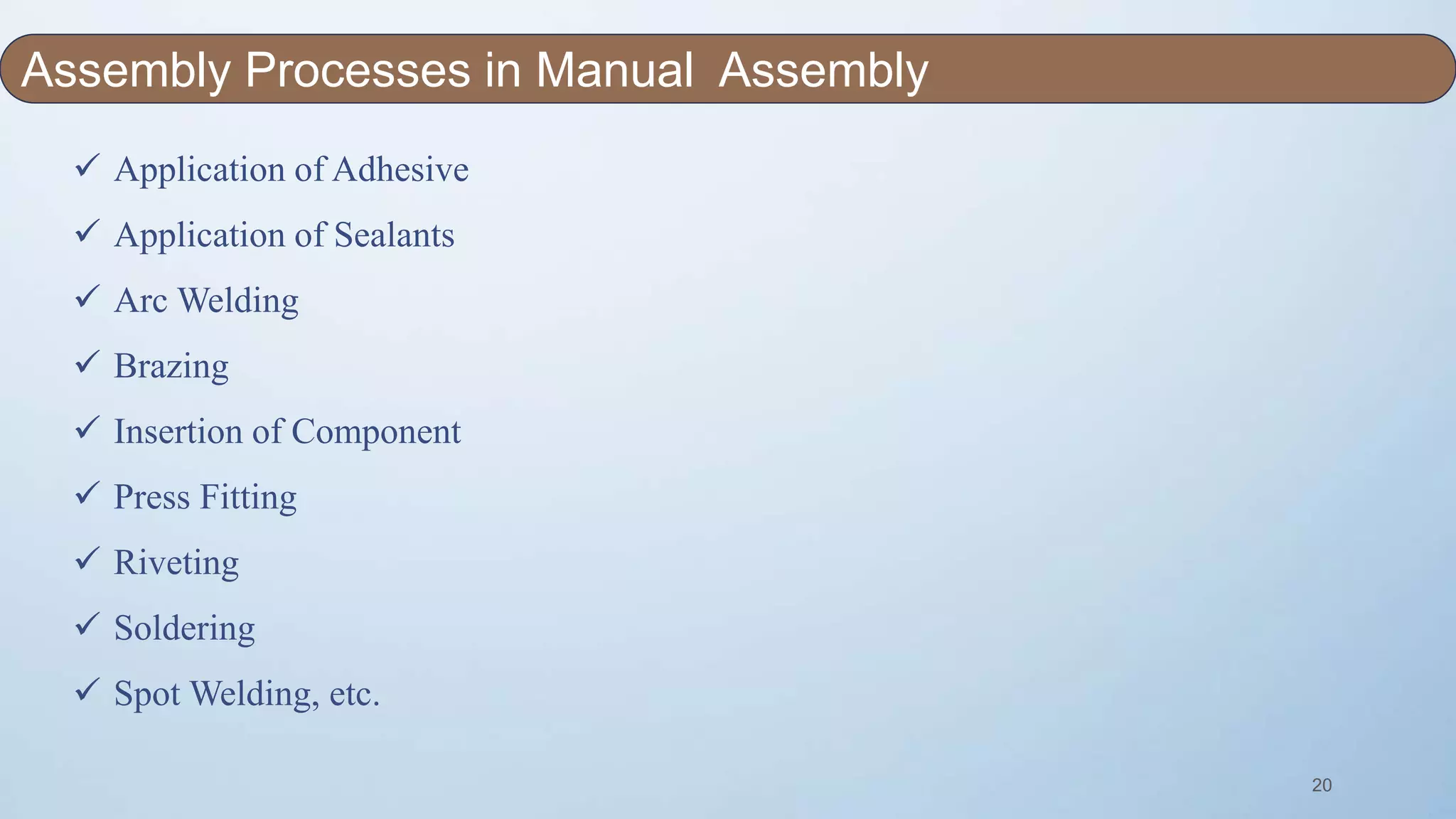 Assembly Processes in Manual Assembly

✓ Application of Adhesive

✓ Application of Sealants

✓ Arc Welding

✓ Brazing

✓ Insertion of Component

✓ Press Fitting

✓ Riveting

✓ Soldering

✓ Spot Welding, etc.

20